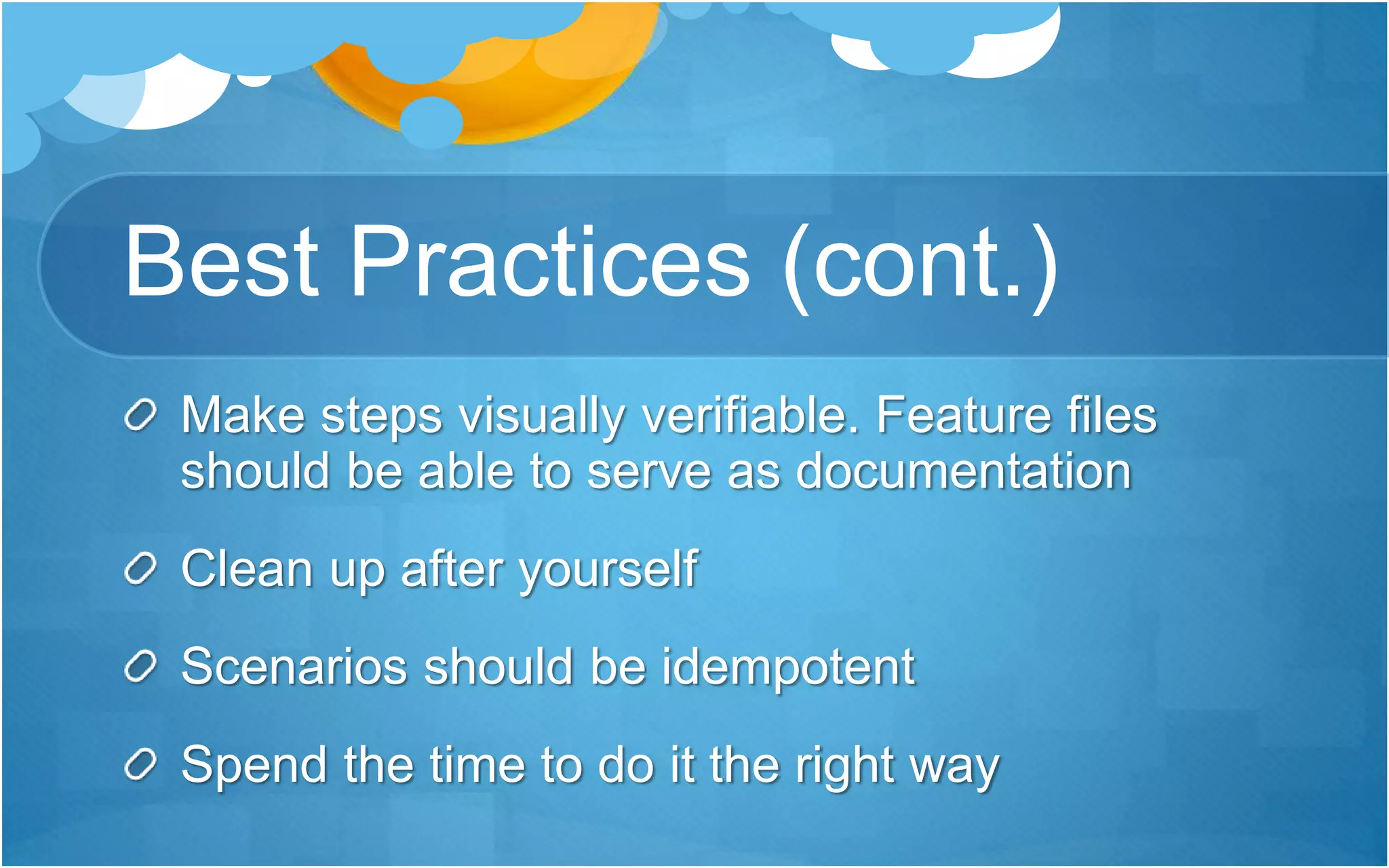 Best Practices (cont.)

Make steps visually verifiable. Feature files should be able to serve as documentation

Clean up after yourself

Scenarios should be idempotent

Spend the time to do it the right way